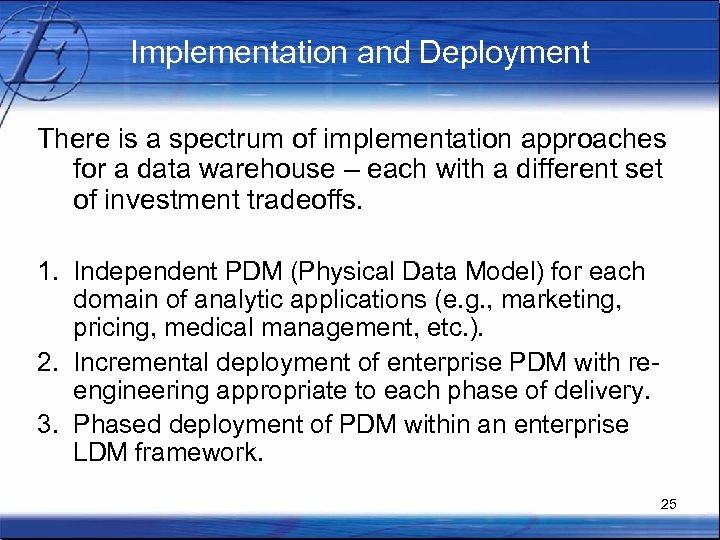 Implementation and Deployment

There is a spectrum of implementation approaches for a data warehouse – each with a different set of investment tradeoffs.

1. Independent PDM (Physical Data Model) for each domain of analytic applications (e.g., marketing, pricing, medical management, etc.).
2. Incremental deployment of enterprise PDM with re-engineering appropriate to each phase of delivery.
3. Phased deployment of PDM within an enterprise LDM framework.

25